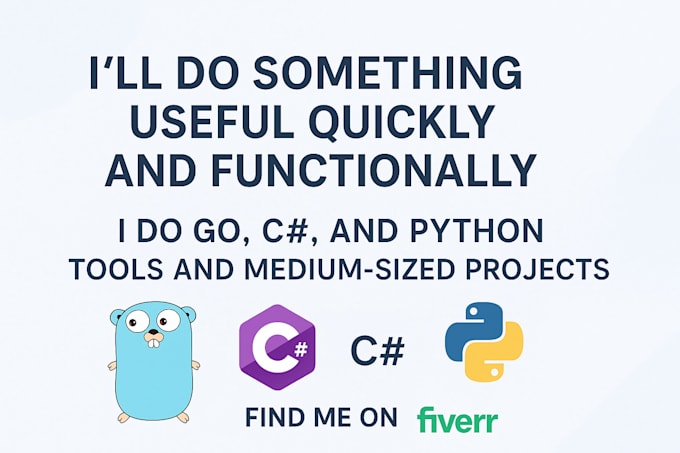 I'LL DO SOMETHING USEFUL QUICKLY AND FUNCTIONALLY

I DO GO, C#, AND PYTHON TOOLS AND MEDIUM-SIZED PROJECTS

C#

C#

FIND ME ON fiverr